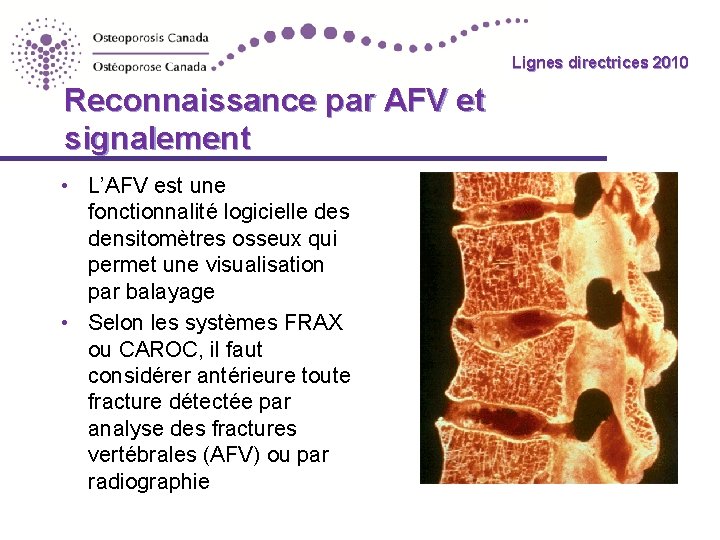 Osteoporosis Canada
Ostéoporose Canada

Lignes directrices 2010

Reconnaissance par AFV et signalement

• L'AFV est une fonctionnalité logicielle des densitomètres osseux qui permet une visualisation par balayage
• Selon les systèmes FRAX ou CAROC, il faut considérer antérieure toute fracture détectée par analyse des fractures vertébrales (AFV) ou par radiographie